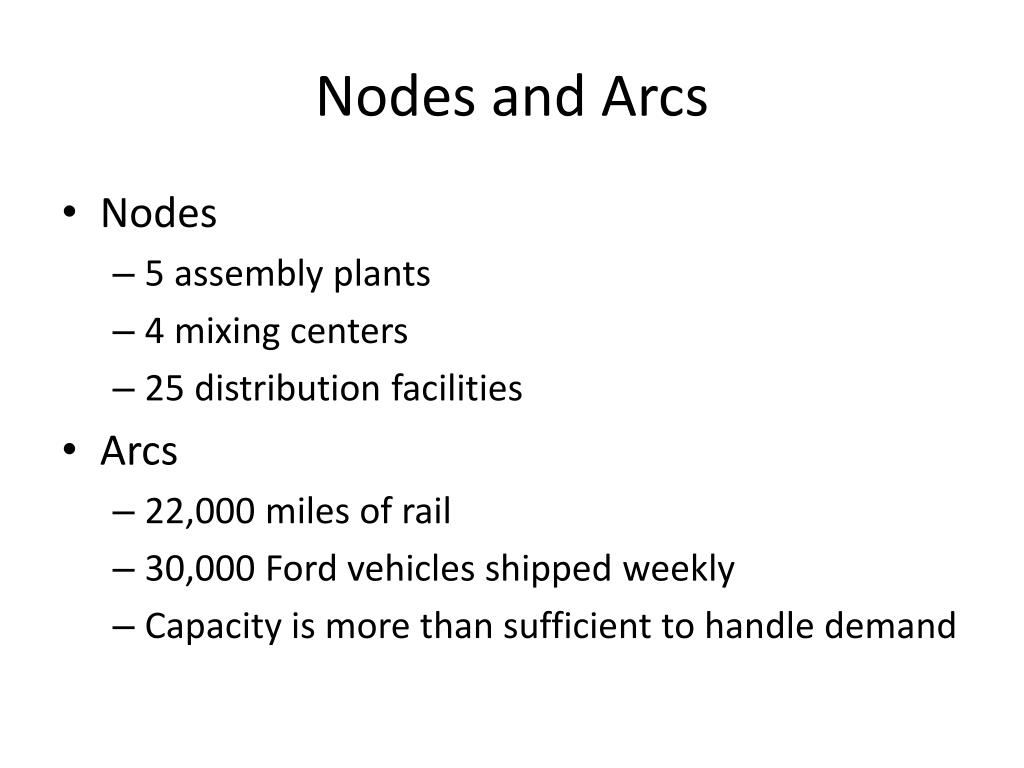 Nodes and Arcs

• Nodes
– 5 assembly plants
– 4 mixing centers
– 25 distribution facilities
• Arcs
– 22,000 miles of rail
– 30,000 Ford vehicles shipped weekly
– Capacity is more than sufficient to handle demand